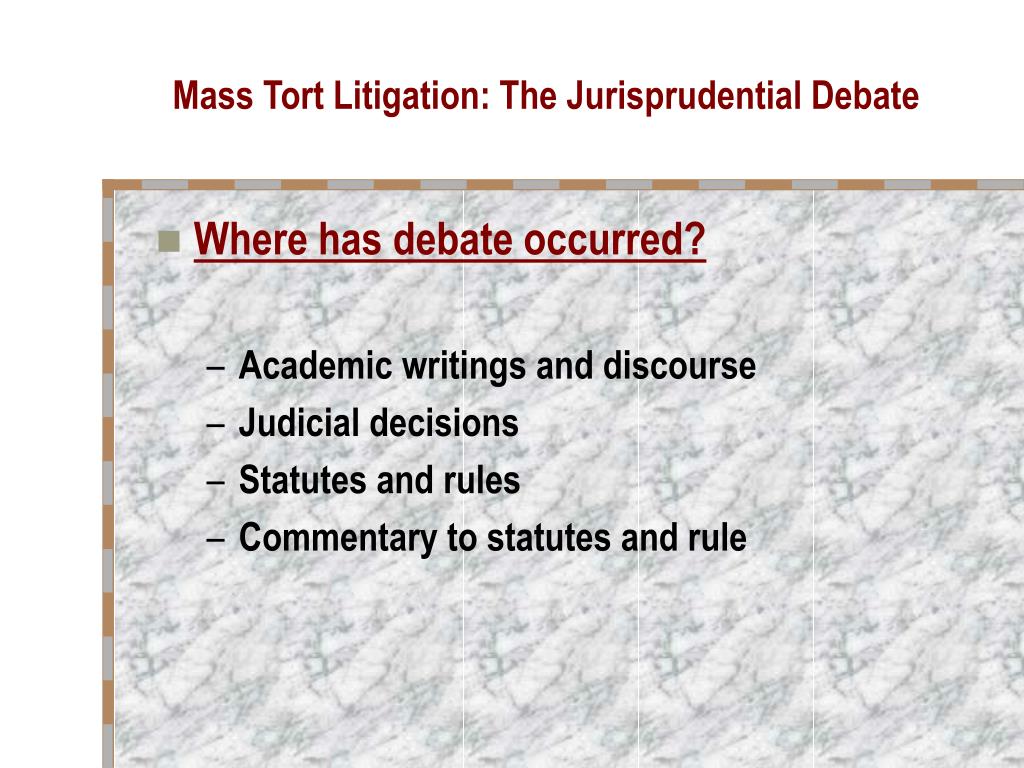 Mass Tort Litigation: The Jurisprudential Debate

Where has debate occurred?

– Academic writings and discourse
– Judicial decisions
– Statutes and rules
– Commentary to statutes and rule